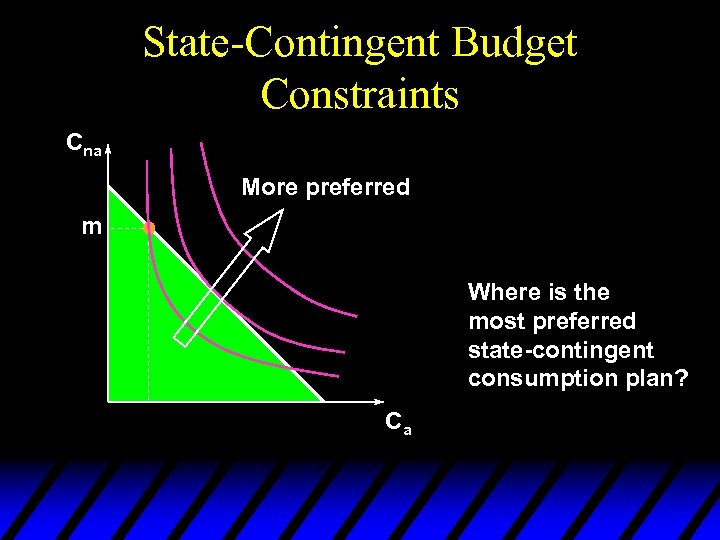 State-Contingent Budget Constraints

$C_{na}$

More preferred

m

Where is the most preferred state-contingent consumption plan?

$C_a$